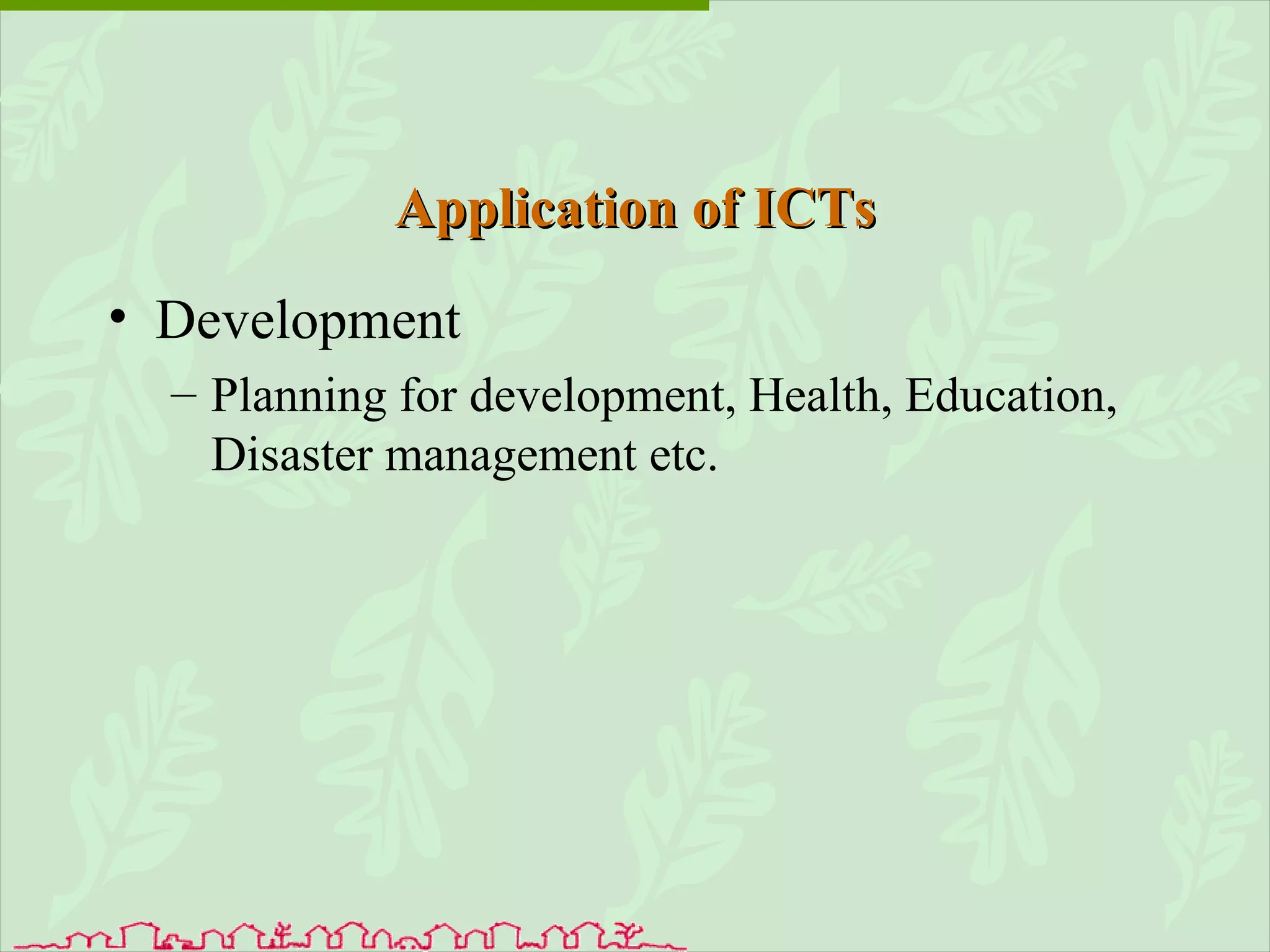 Application of ICTs

• Development

– Planning for development, Health, Education, Disaster management etc.